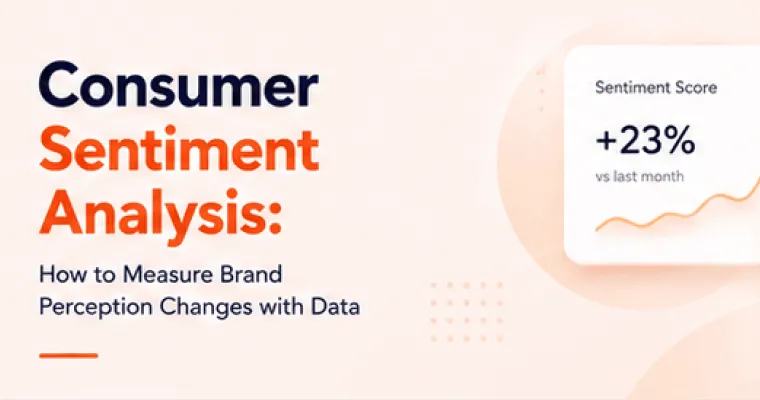 Consumer Sentiment Analysis:

How to Measure Brand Perception Changes with Data

Sentiment Score

+23%

vs last month